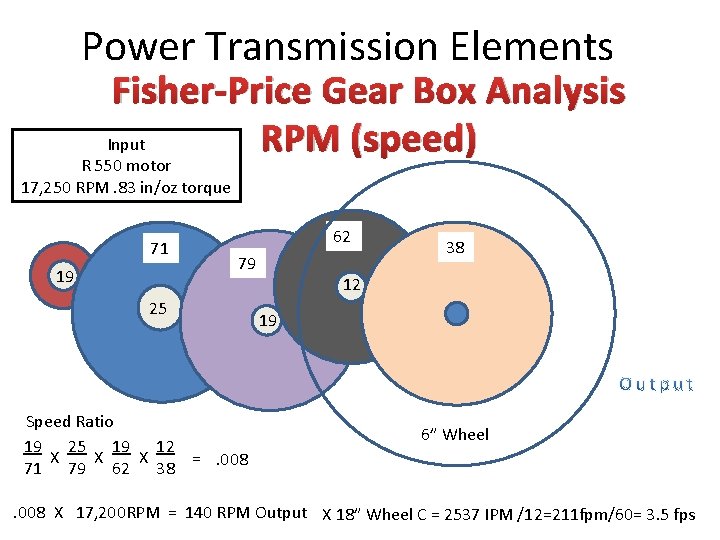 Power Transmission Elements

Fisher-Price Gear Box Analysis

RPM (speed)

Input
R 550 motor
17,250 RPM .83 in/oz torque

19

71

25

79

19

62

12

38

Output

6" Wheel

Speed Ratio

$\frac{19}{71}$ X $\frac{25}{79}$ X $\frac{19}{62}$ X $\frac{12}{38}$ = .008

.008 X 17,200RPM = 140 RPM Output X 18" Wheel C = 2537 IPM /12=211fpm/60= 3.5 fps